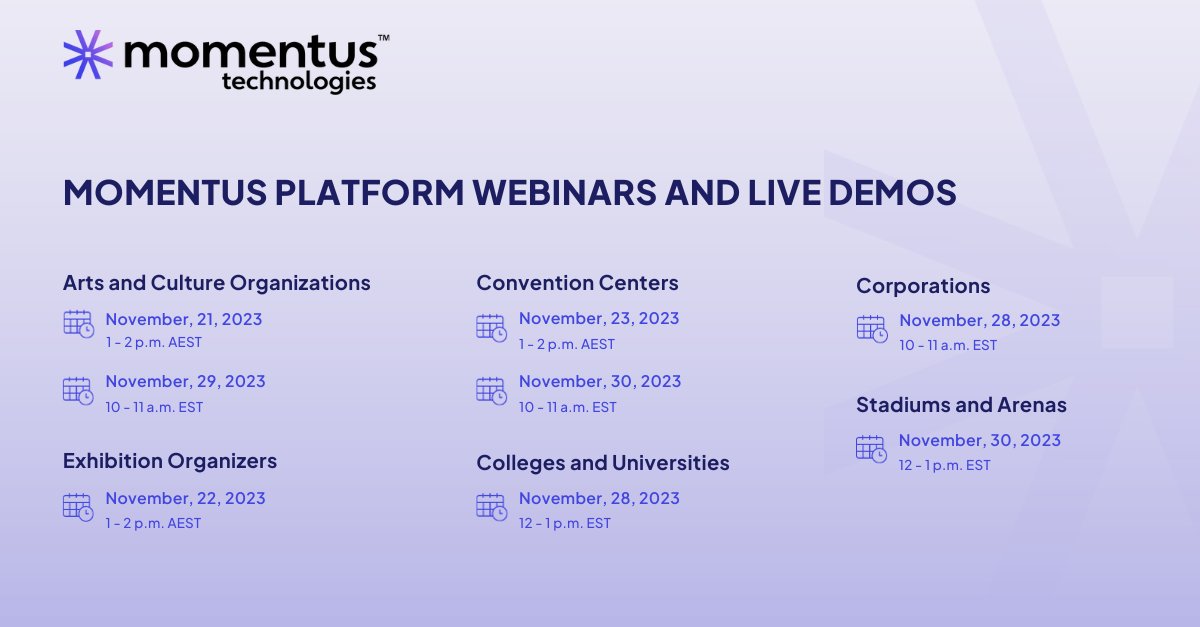 momentus™
technologies

MOMENTUS PLATFORM WEBINARS AND LIVE DEMOS

Arts and Culture Organizations

November, 21, 2023
1 - 2 p.m. AEST

November, 29, 2023
10 - 11 a.m. EST

Exhibition Organizers

November, 22, 2023
1 - 2 p.m. AEST

Convention Centers

November, 23, 2023
1 - 2 p.m. AEST

November, 30, 2023
10 - 11 a.m. EST

Colleges and Universities

November, 28, 2023
12 - 1 p.m. EST

Corporations

November, 28, 2023
10 - 11 a.m. EST

Stadiums and Arenas

November, 30, 2023
12 - 1 p.m. EST